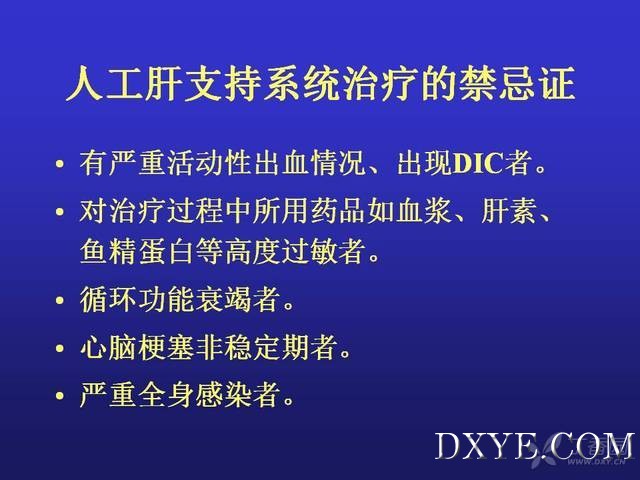 人工肝支持系统治疗的禁忌证

• 有严重活动性出血情况、出现DIC者。
• 对治疗过程中所用药品如血浆、肝素、鱼精蛋白等高度过敏者。
• 循环功能衰竭者。
• 心脑梗塞非稳定期者。
• 严重全身感染者。

DXYE.COM
WWW.DXY.CN